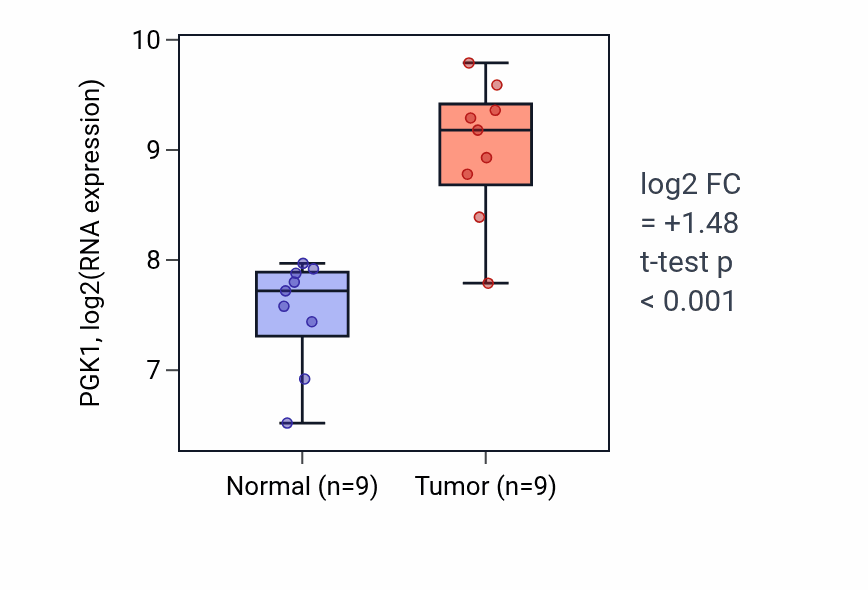 PGK1, log2(RNA expression)

10
9
8
7

Normal (n=9)
Tumor (n=9)

log2 FC
= +1.48
t-test p
< 0.001